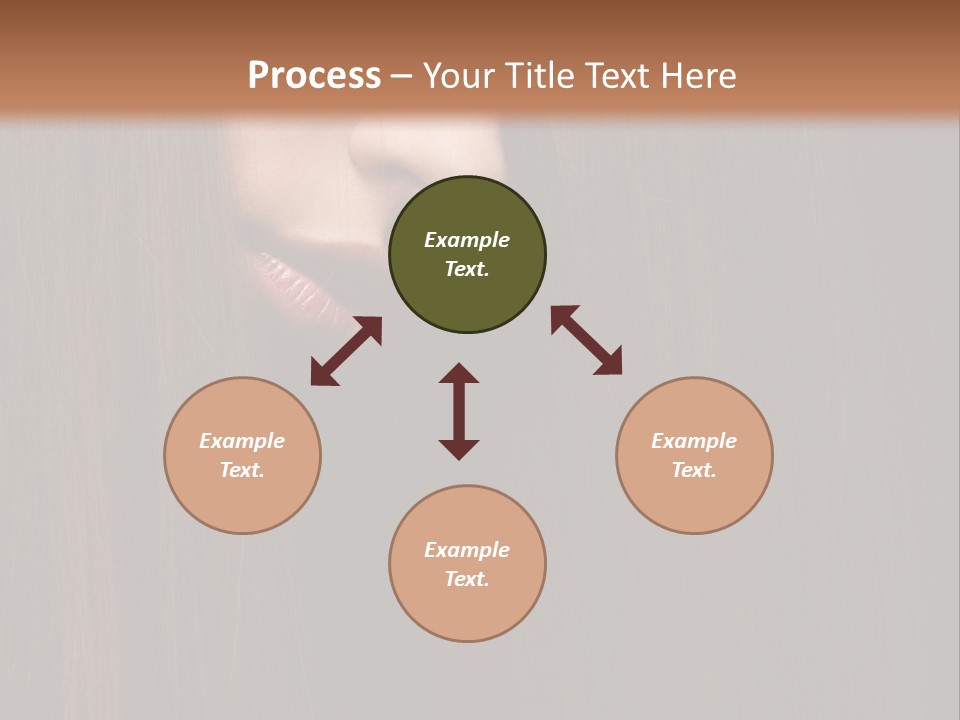 Process – Your Title Text Here

Example Text.

Example Text.

Example Text.

Example Text.